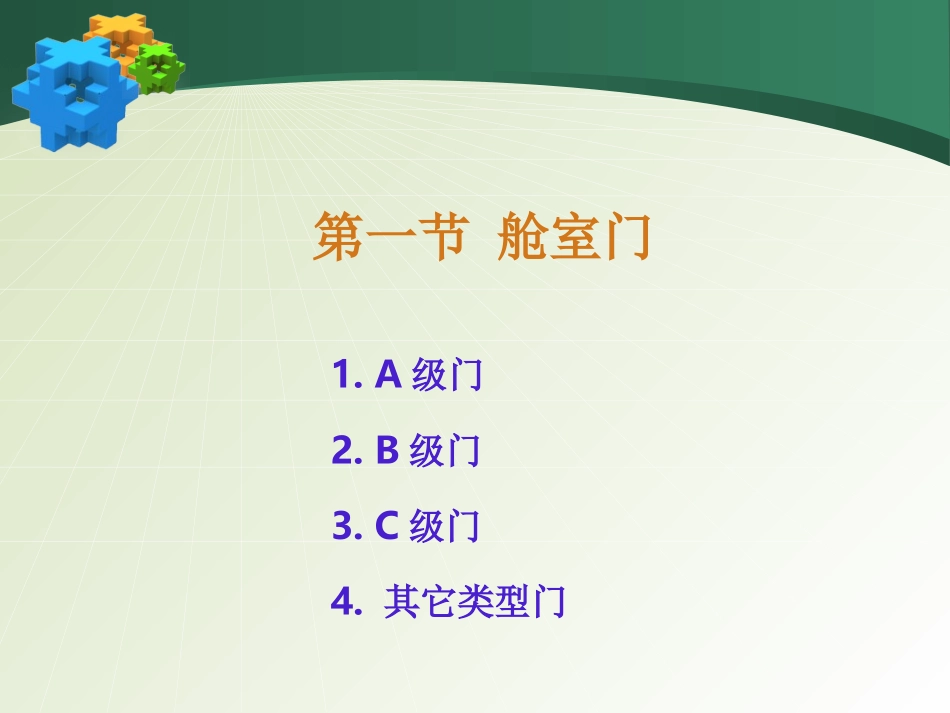 第一节 舱室门

1. A 级门

2. B 级门

3. C 级门

4. 其它类型门